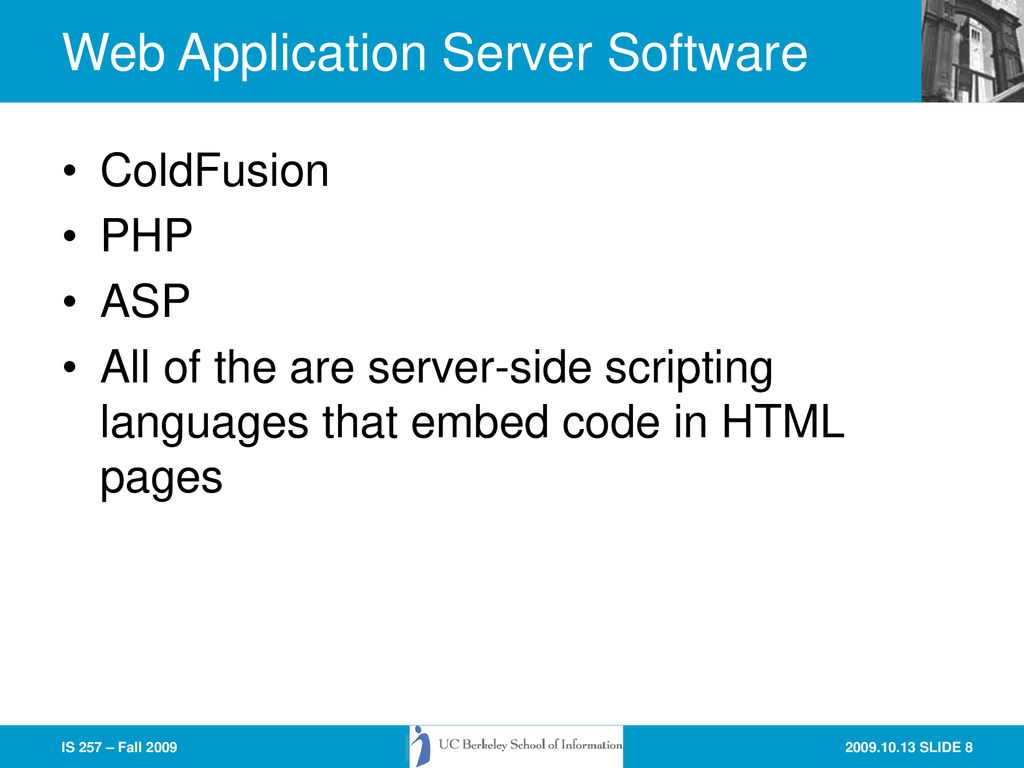 Web Application Server Software

• ColdFusion
• PHP
• ASP
• All of the are server-side scripting languages that embed code in HTML pages

IS 257 – Fall 2009

UC Berkeley School of Information

2009.10.13 SLIDE 8